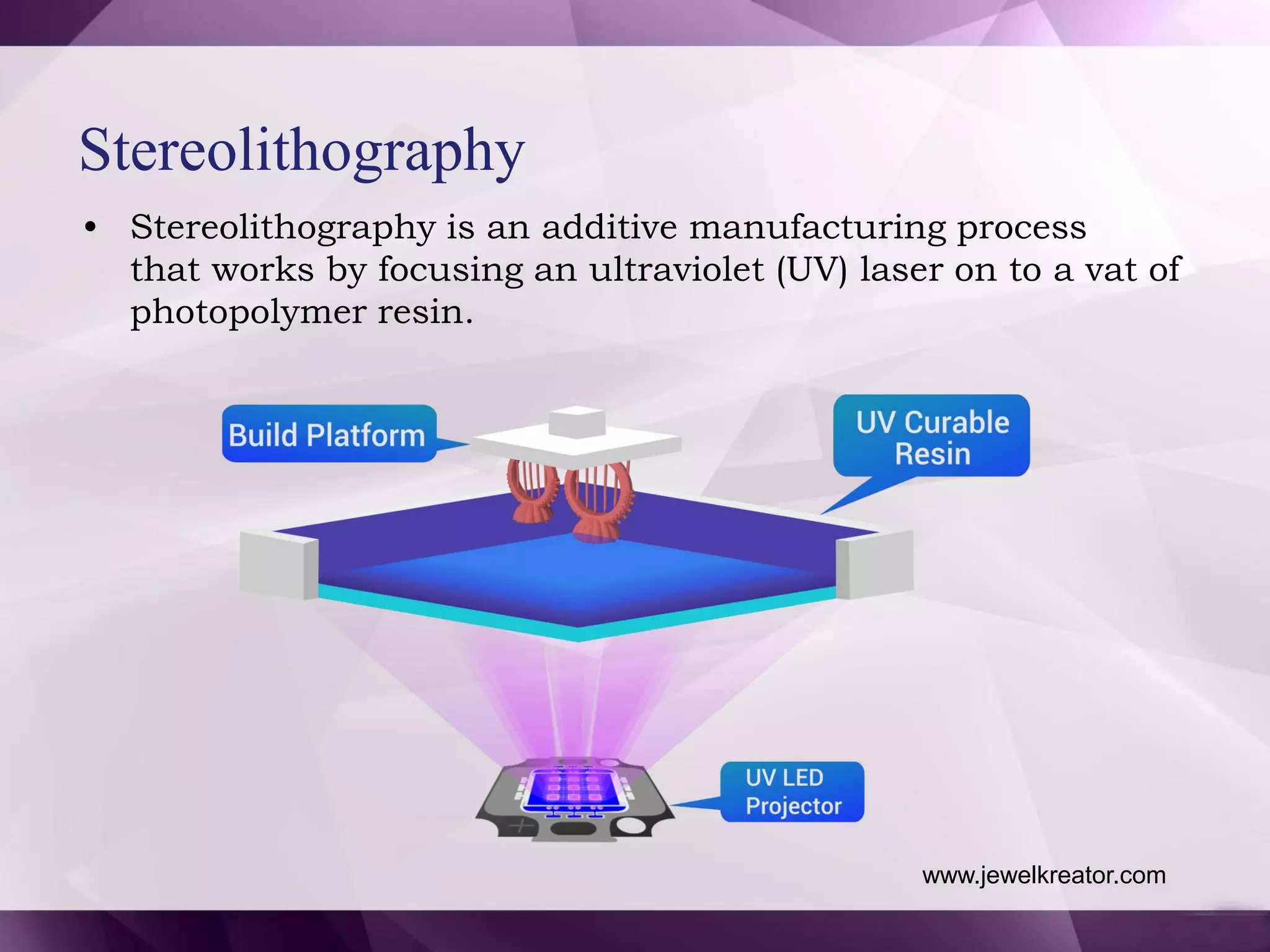 Stereolithography

• Stereolithography is an additive manufacturing process that works by focusing an ultraviolet (UV) laser on to a vat of photopolymer resin.

Build Platform

UV Curable Resin

UV LED Projector

www.jewelkreator.com